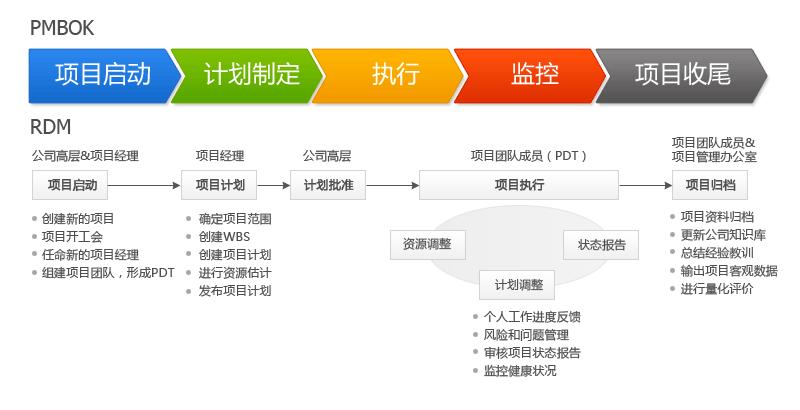 PMBOK

项目启动 计划制定 执行 监控 项目收尾

RDM

公司高层&项目经理

项目启动

- 创建新的项目
- 项目开工会
- 任命新的项目经理
- 组建项目团队，形成PDT

项目经理

项目计划

- 确定项目范围
- 创建WBS
- 创建项目计划
- 进行资源估计
- 发布项目计划

公司高层

计划批准

项目团队成员（PDT）

项目执行

资源调整

状态报告

计划调整

- 个人工作进度反馈
- 风险和问题管理
- 审核项目状态报告
- 监控健康状况

项目团队成员&
项目管理办公室

项目归档

- 项目资料归档
- 更新公司知识库
- 总结经验教训
- 输出项目客观数据
- 进行量化评价